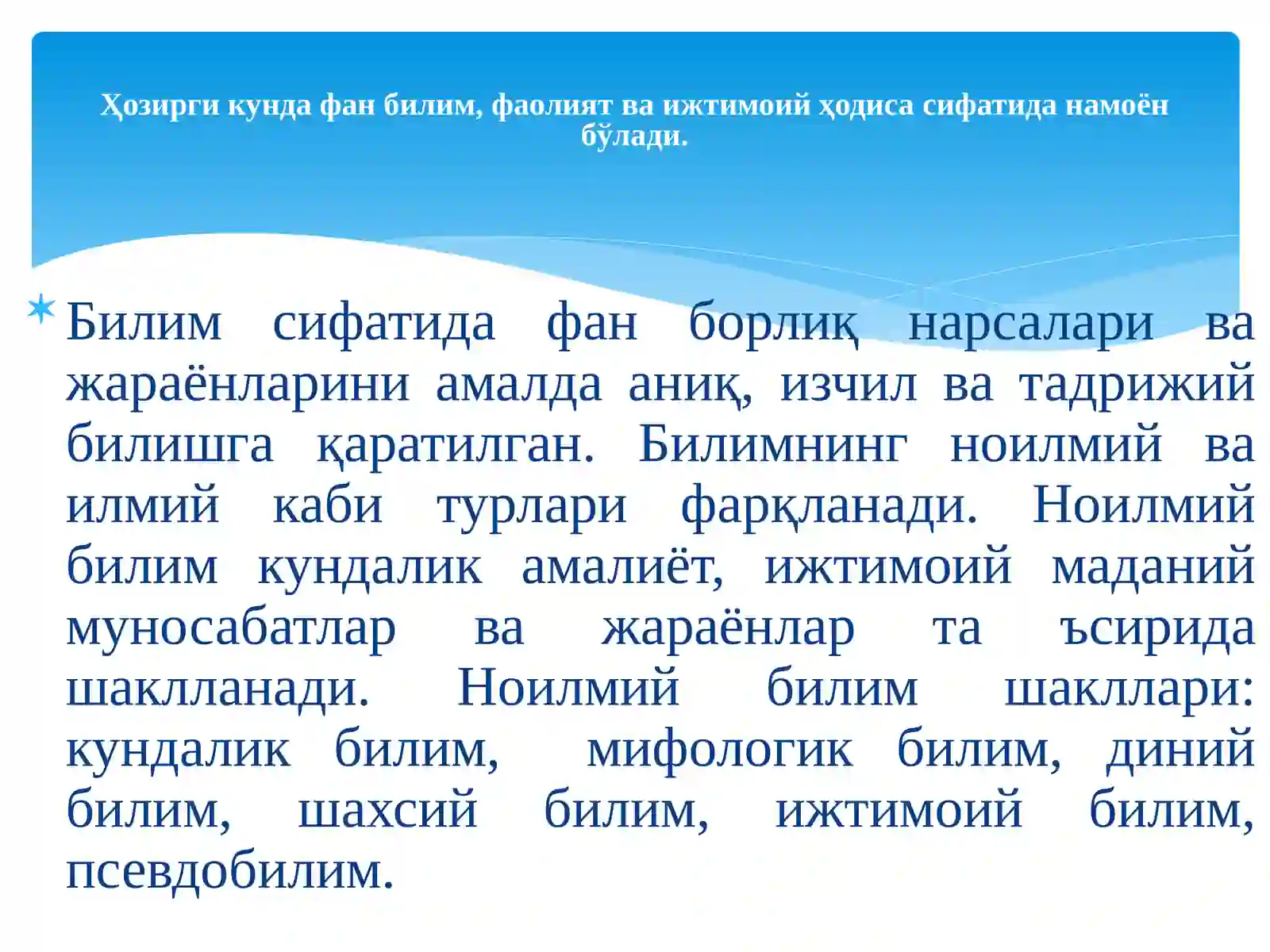 Ҳозирги кунда фан билим, фаолият ва ижтимоий ҳодиса сифатида намоён бўлади.

Билим сифатида фан борлиқ нарсалари ва жараёнларини амалда аниқ, изчил ва тадрижий билишга қаратилган. Билимнинг ноилмий ва илмий каби турлари фарқланади. Ноилмий билим кундалик амалиёт, ижтимоий маданий муносабатлар ва жараёнлар та ъсирида шаклланади. Ноилмий билим шакллари: кундалик билим, мифологик билим, диний билим, шахсий билим, ижтимоий билим, псевдобилим.